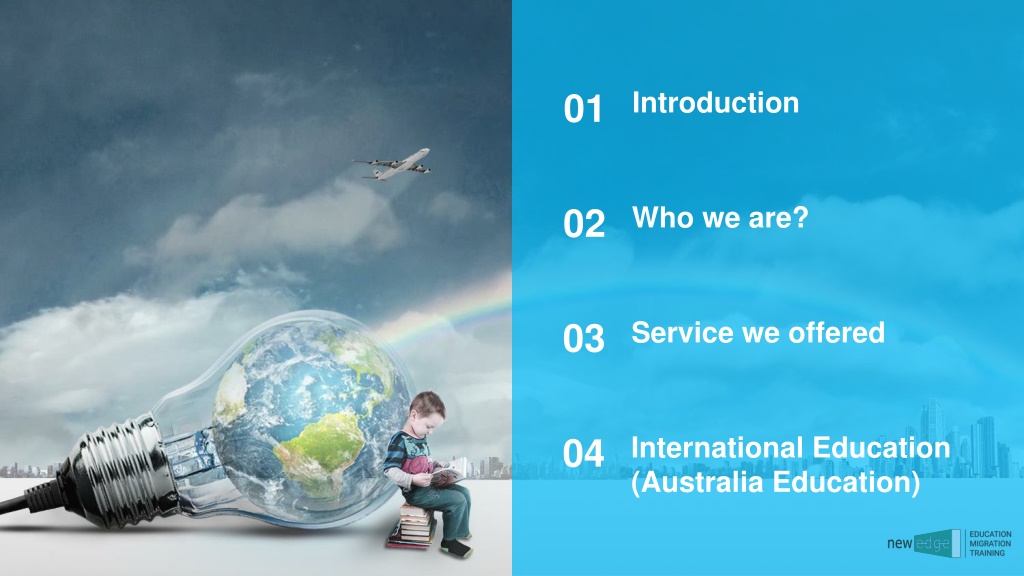 01 Introduction

02 Who we are?

03 Service we offered

04 International Education (Australia Education)

new edge EDUCATION MIGRATION TRAINING